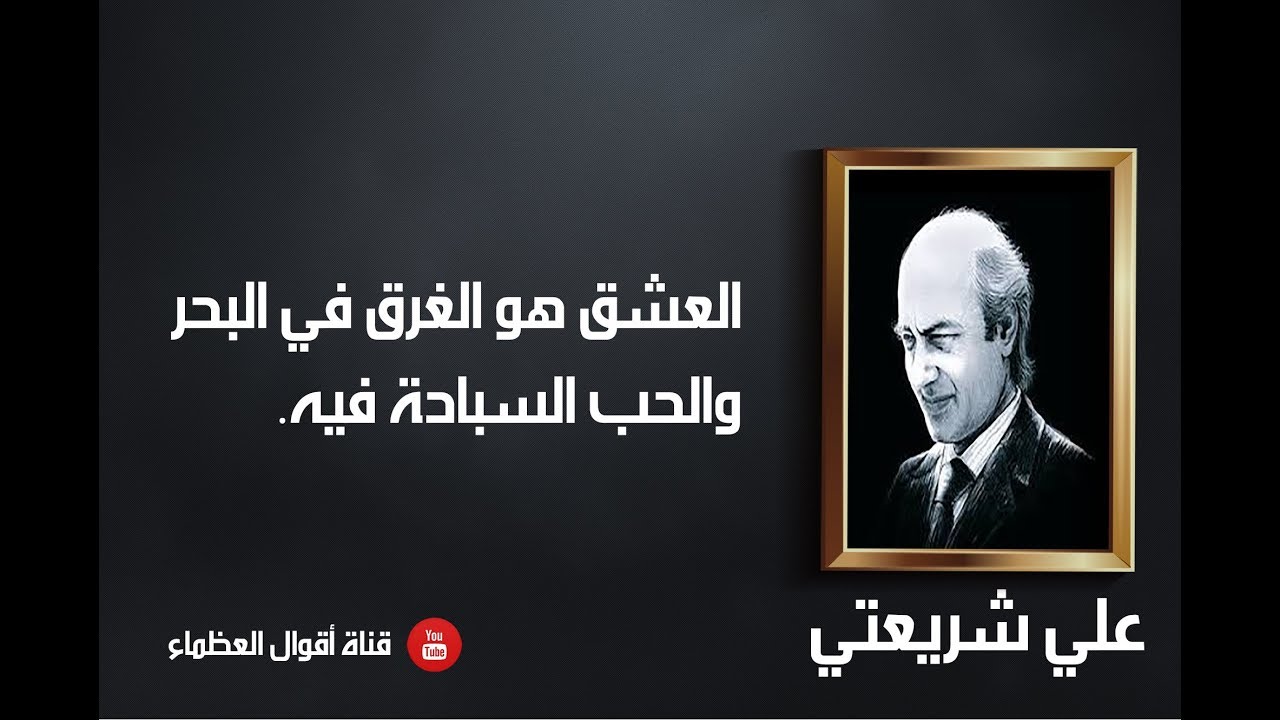 العشق هو الغرق في البحر والحب السباحة فيه.

علي شريعتي

You Tube قناة أقوال العظماء